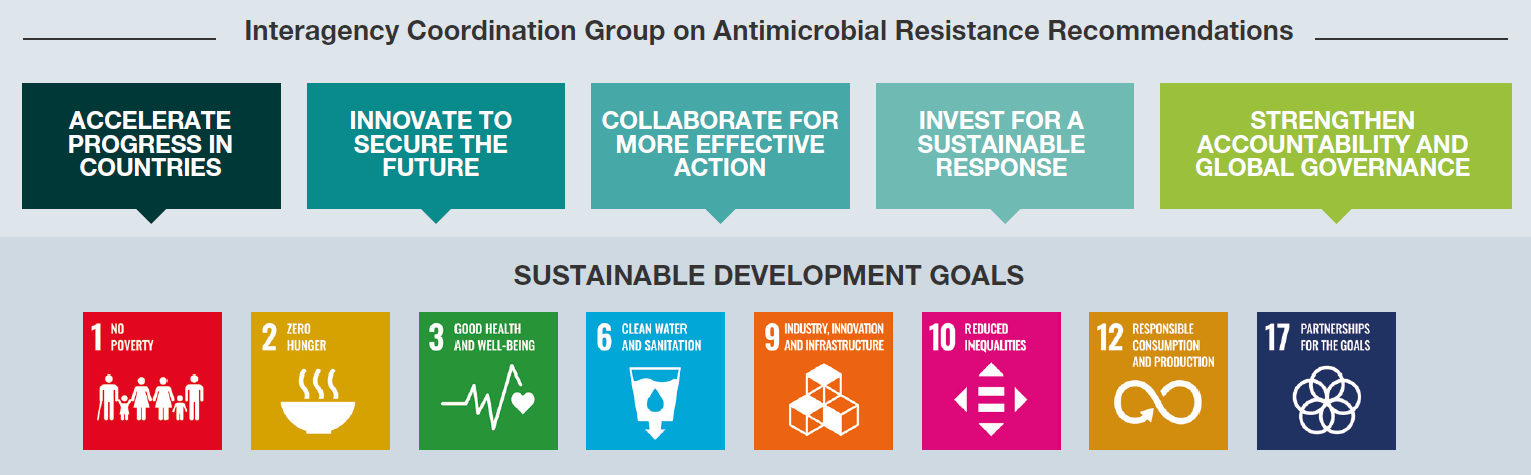 Interagency Coordination Group on Antimicrobial Resistance Recommendations

ACCELERATE PROGRESS IN COUNTRIES

INNOVATE TO SECURE THE FUTURE

COLLABORATE FOR MORE EFFECTIVE ACTION

INVEST FOR A SUSTAINABLE RESPONSE

STRENGTHEN ACCOUNTABILITY AND GLOBAL GOVERNANCE

SUSTAINABLE DEVELOPMENT GOALS

1 NO POVERTY

2 ZERO HUNGER

3 GOOD HEALTH AND WELL-BEING

6 CLEAN WATER AND SANITATION

9 INDUSTRY, INNOVATION AND INFRASTRUCTURE

10 REDUCED INEQUALITIES

12 RESPONSIBLE CONSUMPTION AND PRODUCTION

17 PARTNERSHIPS FOR THE GOALS